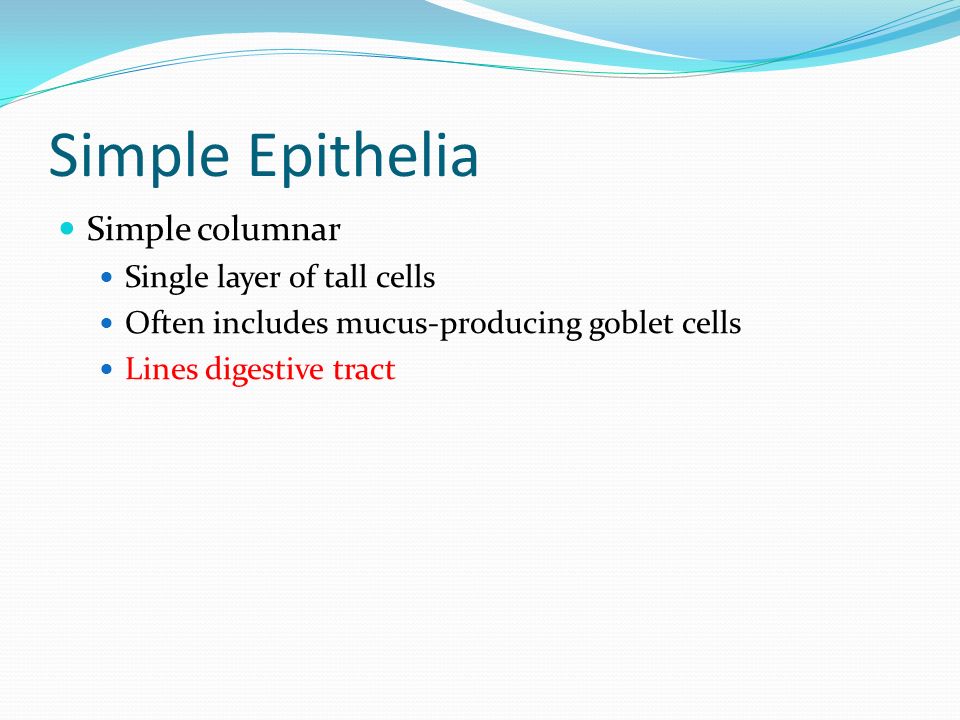 Simple Epithelia

- Simple columnar
  - Single layer of tall cells
  - Often includes mucus-producing goblet cells
  - Lines digestive tract